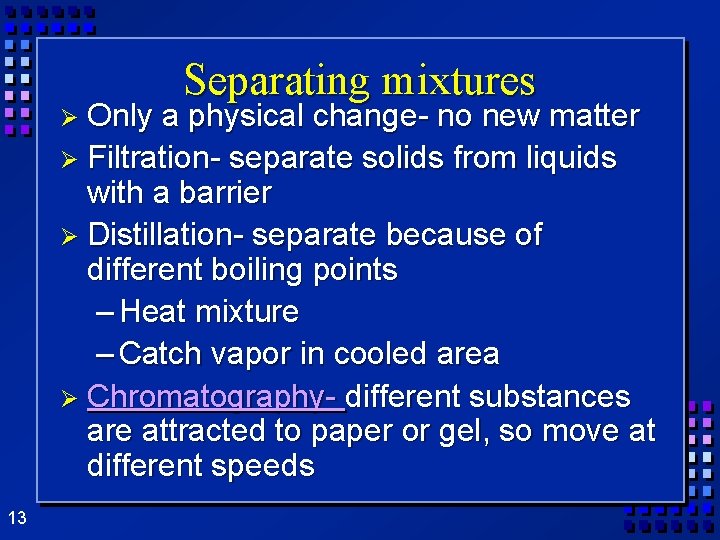 Separating mixtures

➢ Only a physical change- no new matter

➢ Filtration- separate solids from liquids with a barrier

➢ Distillation- separate because of different boiling points

– Heat mixture

– Catch vapor in cooled area

➢ Chromatography- different substances are attracted to paper or gel, so move at different speeds

13